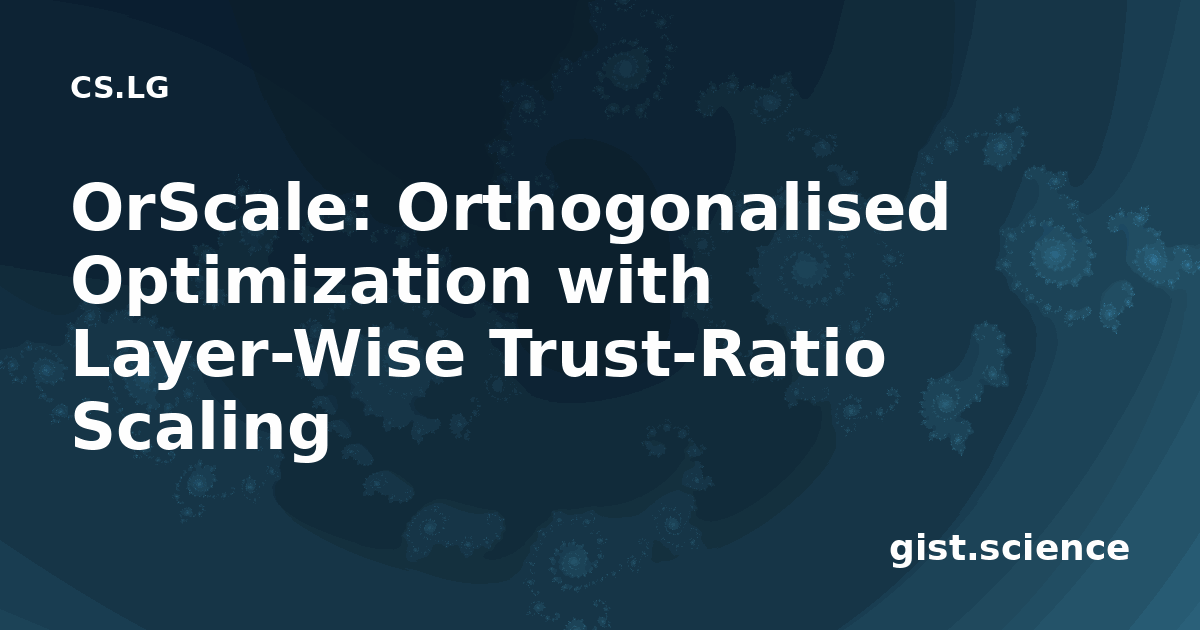 CS.LG

OrScale: Orthogonalised Optimization with Layer-Wise Trust-Ratio Scaling

gist.science